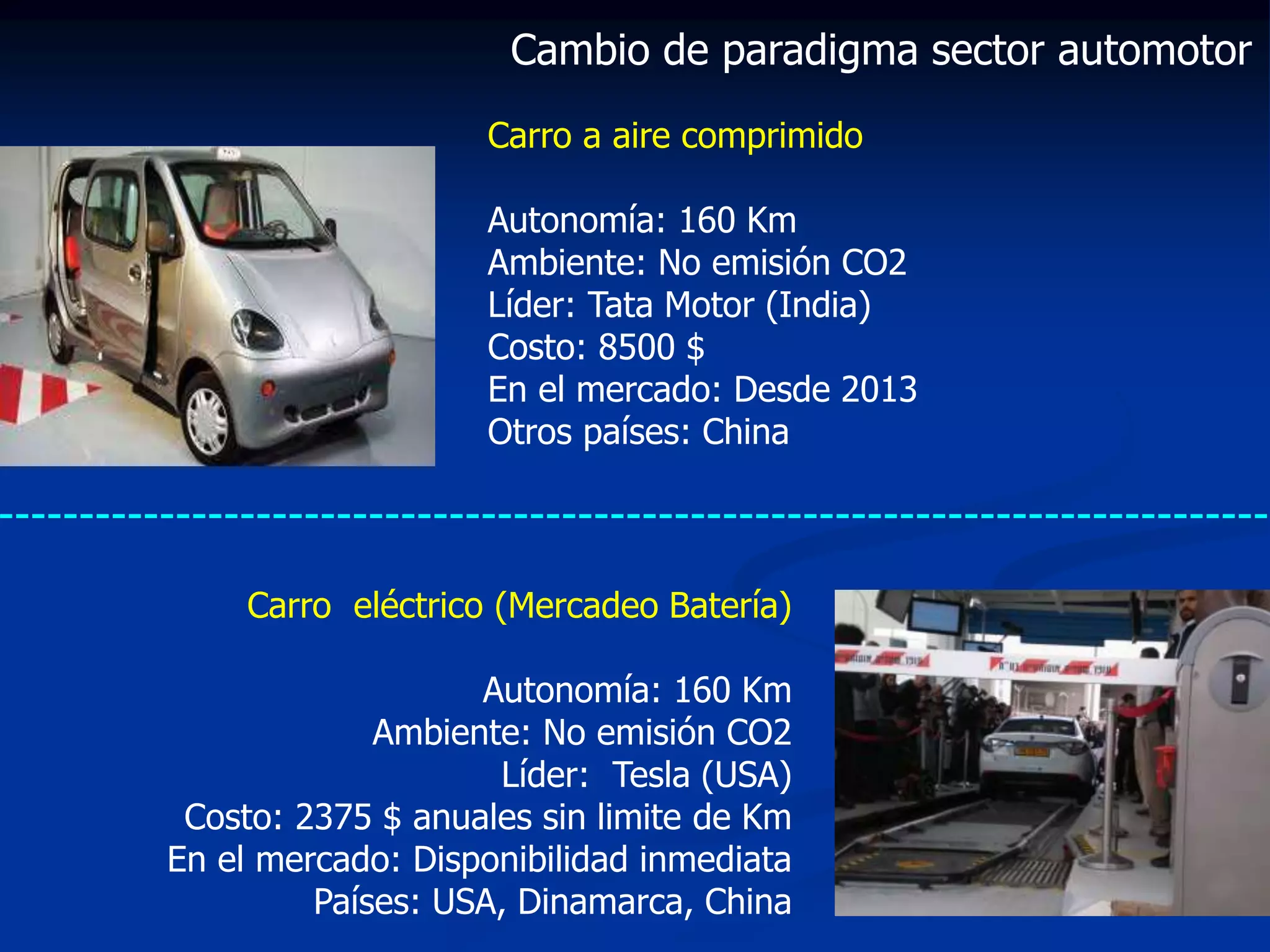 Cambio de paradigma sector automotor

Carro a aire comprimido

Autonomía: 160 Km
Ambiente: No emisión CO2
Líder: Tata Motor (India)
Costo: 8500 $
En el mercado: Desde 2013
Otros países: China

Carro eléctrico (Mercadeo Batería)

Autonomía: 160 Km
Ambiente: No emisión CO2
Líder: Tesla (USA)
Costo: 2375 $ anuales sin limite de Km
En el mercado: Disponibilidad inmediata
Países: USA, Dinamarca, China